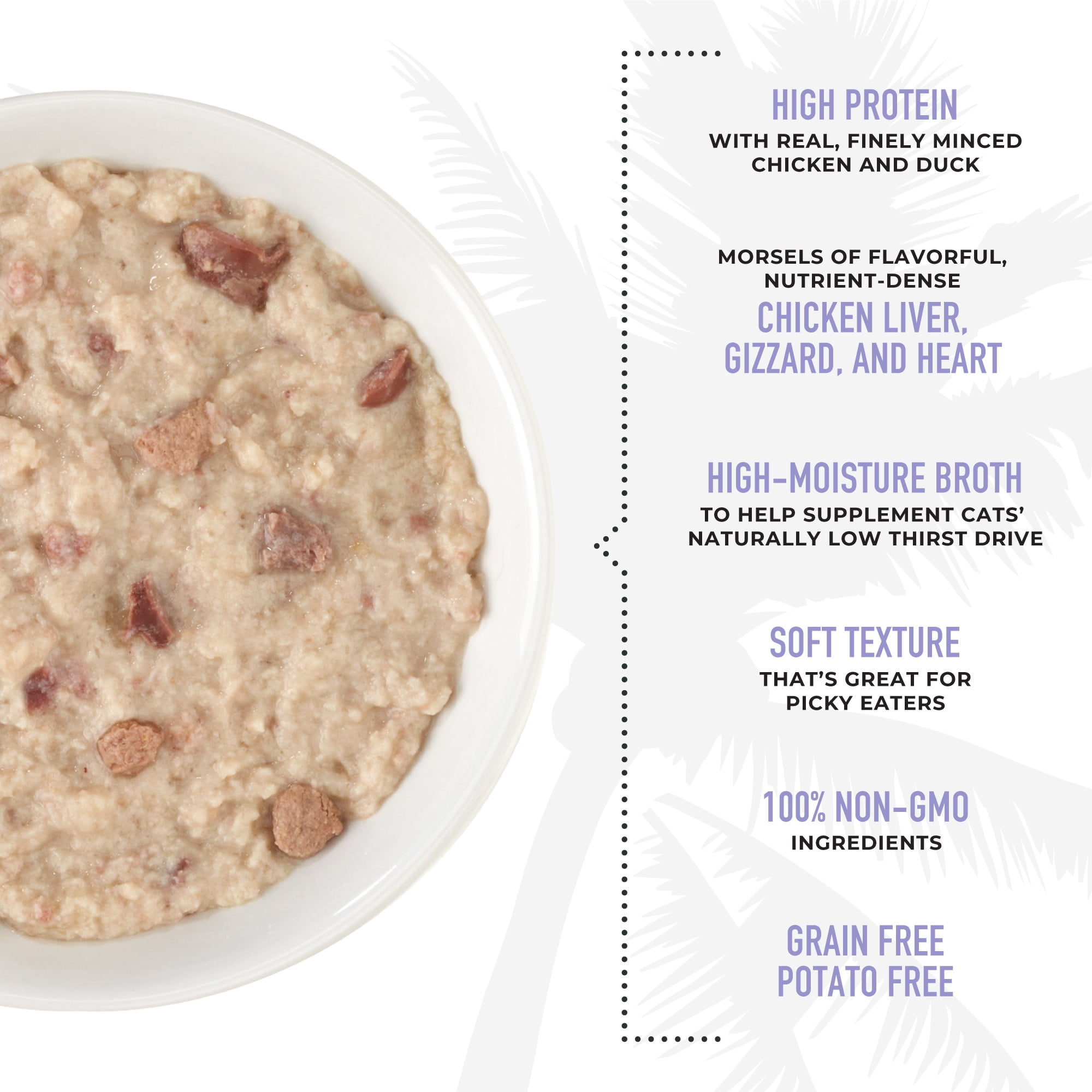 HIGH PROTEIN
WITH REAL, FINELY MINCED CHICKEN AND DUCK

MORSELS OF FLAVORFUL, NUTRIENT-DENSE
CHICKEN LIVER, GIZZARD, AND HEART

HIGH-MOISTURE BROTH
TO HELP SUPPLEMENT CATS' NATURALLY LOW THIRST DRIVE

SOFT TEXTURE
THAT'S GREAT FOR PICKY EATERS

100% NON-GMO
INGREDIENTS

GRAIN FREE
POTATO FREE